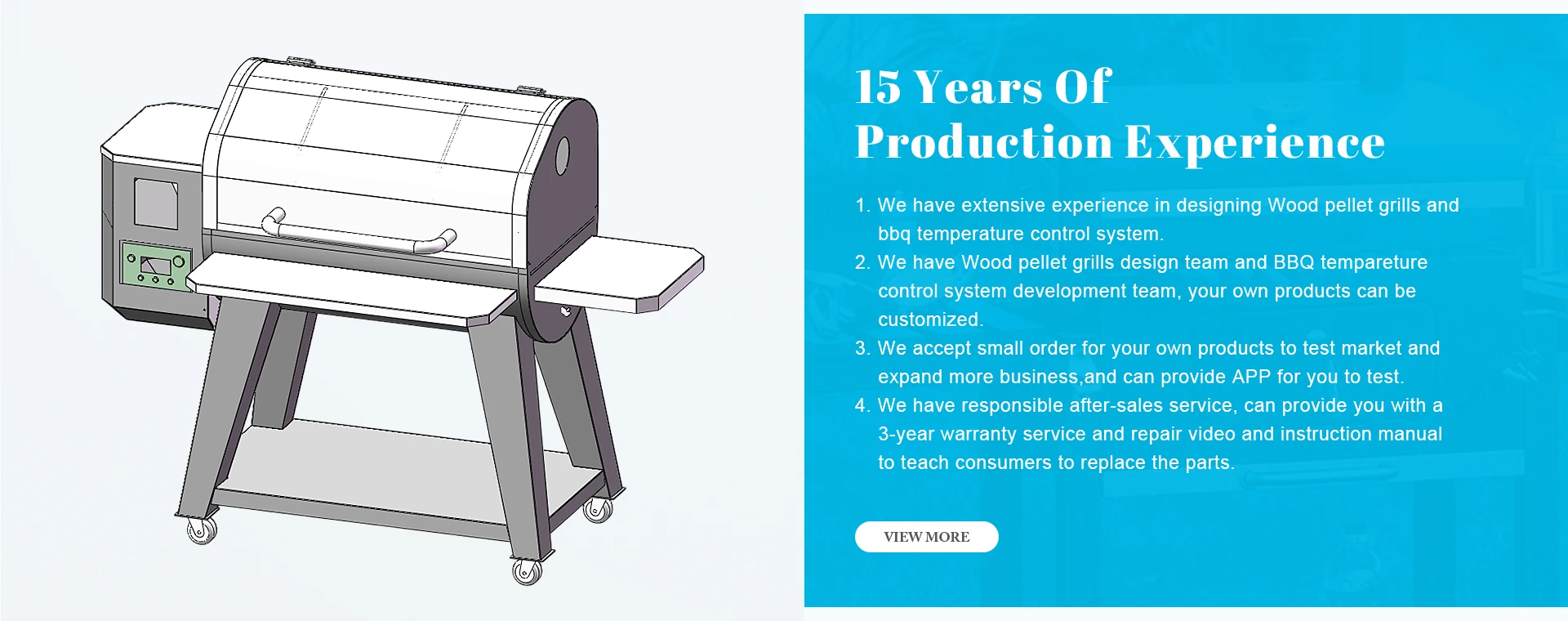 15 Years Of
Production Experience

1. We have extensive experience in designing Wood pellet grills and bbq temperature control system.
2. We have Wood pellet grills design team and BBQ tempareture control system development team, your own products can be customized.
3. We accept small order for your own products to test market and expand more business,and can provide APP for you to test.
4. We have responsible after-sales service, can provide you with a 3-year warranty service and repair video and instruction manual to teach consumers to replace the parts.

VIEW MORE